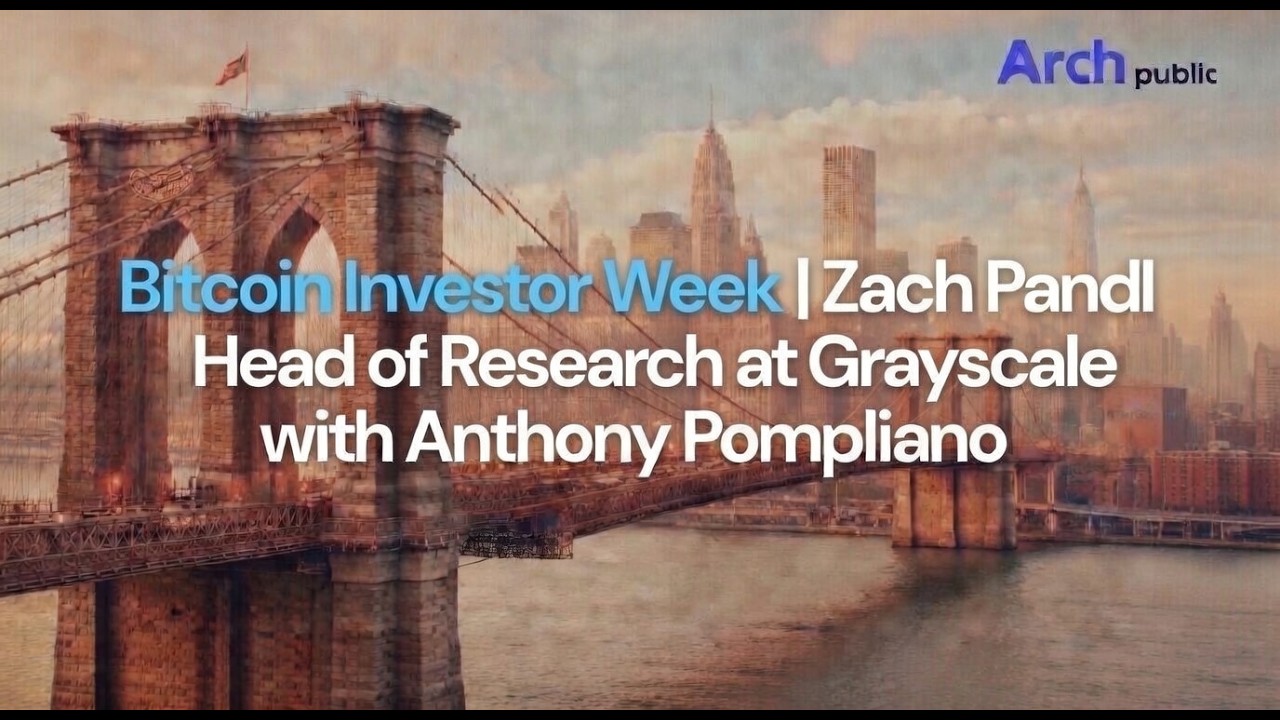 Arch public

Bitcoin Investor Week | Zach Pandl
Head of Research at Grayscale
with Anthony Pompliano